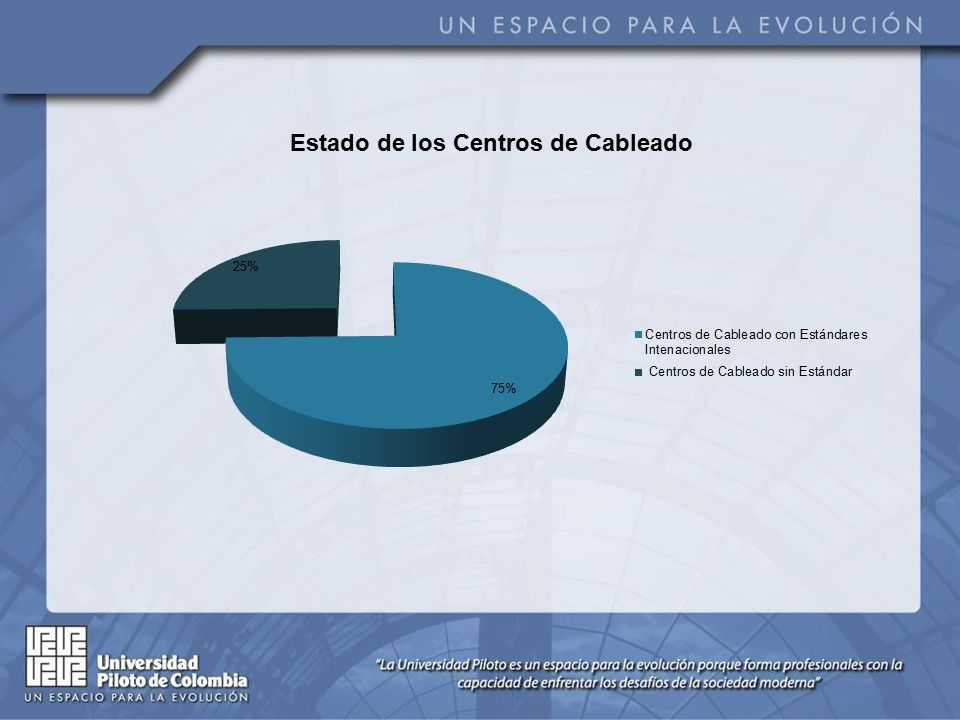 UN ESPACIO PARA LA EVOLUCIÓN

Estado de los Centros de Cableado

25%

75%

Centros de Cableado con Estándares Intenacionales

Centros de Cableado sin Estándar

Universidad Piloto de Colombia
UN ESPACIO PARA LA EVOLUCIÓN

"La Universidad Piloto es un espacio para la evolución porque forma profesionales con la capacidad de enfrentar los desafíos de la sociedad moderna"